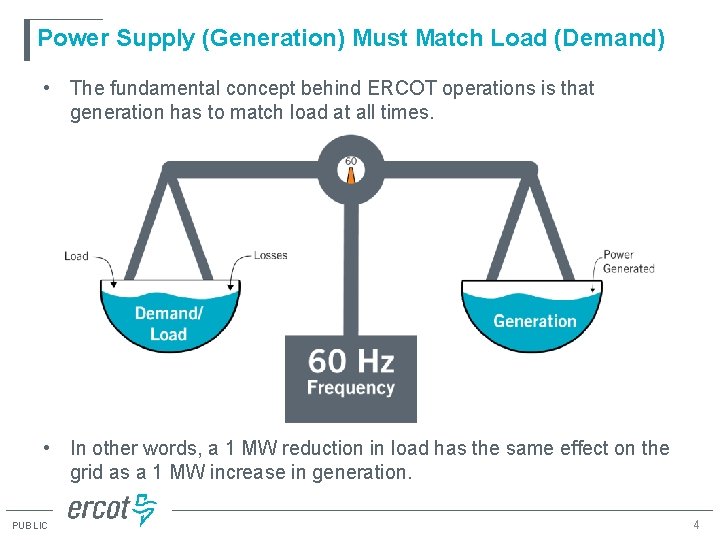 Power Supply (Generation) Must Match Load (Demand)

• The fundamental concept behind ERCOT operations is that generation has to match load at all times.

60

Load

Losses

Power Generated

Demand/ Load

Generation

60 Hz Frequency

• In other words, a 1 MW reduction in load has the same effect on the grid as a 1 MW increase in generation.

PUBLIC

ercot

4